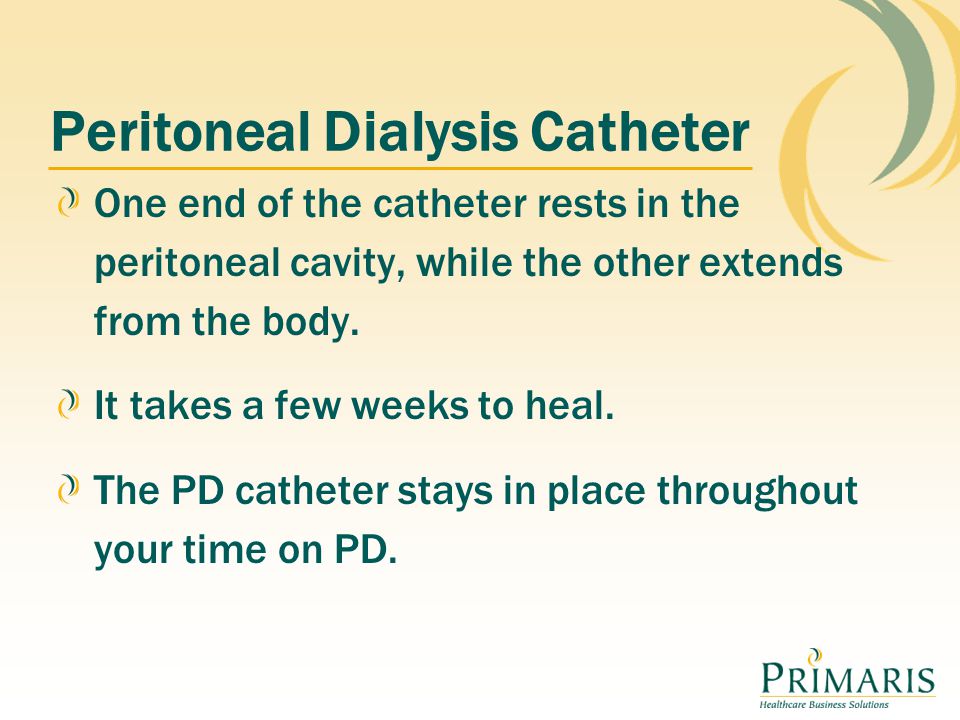 Peritoneal Dialysis Catheter

One end of the catheter rests in the peritoneal cavity, while the other extends from the body.

It takes a few weeks to heal.

The PD catheter stays in place throughout your time on PD.

PRIMARIS
Healthcare Business Solutions